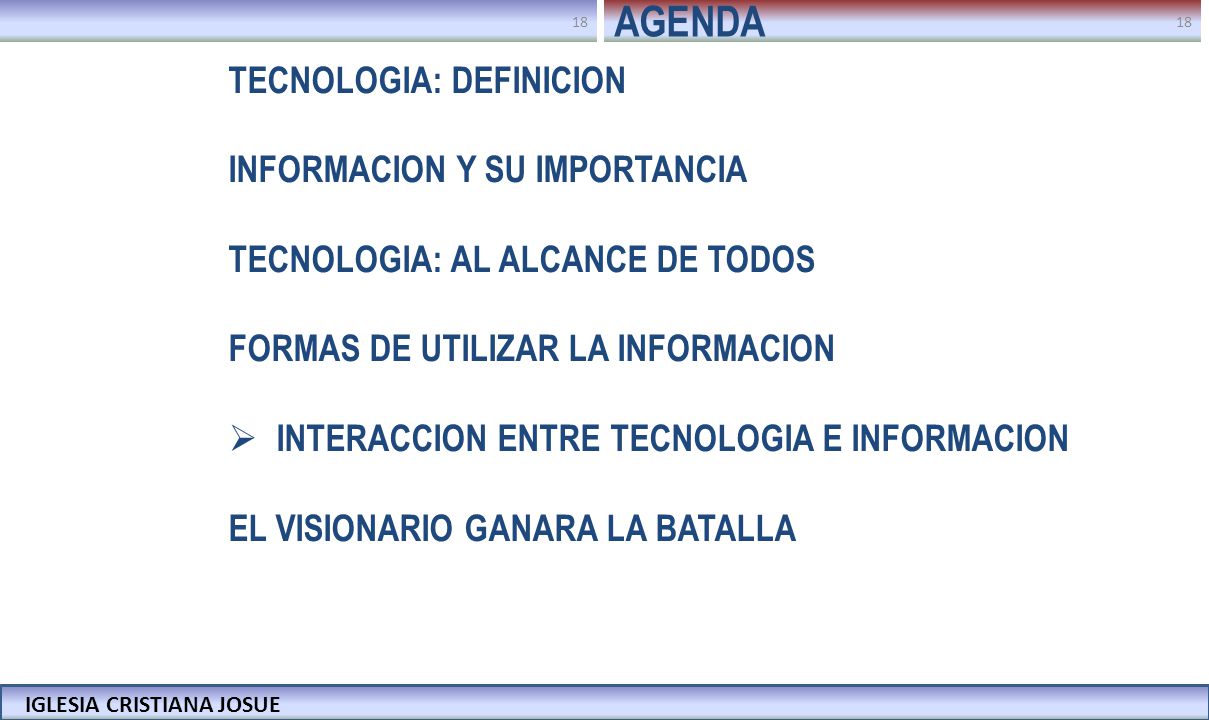 18

AGENDA

18

TECNOLOGIA: DEFINICION

INFORMACION Y SU IMPORTANCIA

TECNOLOGIA: AL ALCANCE DE TODOS

FORMAS DE UTILIZAR LA INFORMACION

➢ INTERACCION ENTRE TECNOLOGIA E INFORMACION

EL VISIONARIO GANARA LA BATALLA

IGLESIA CRISTIANA JOSUE